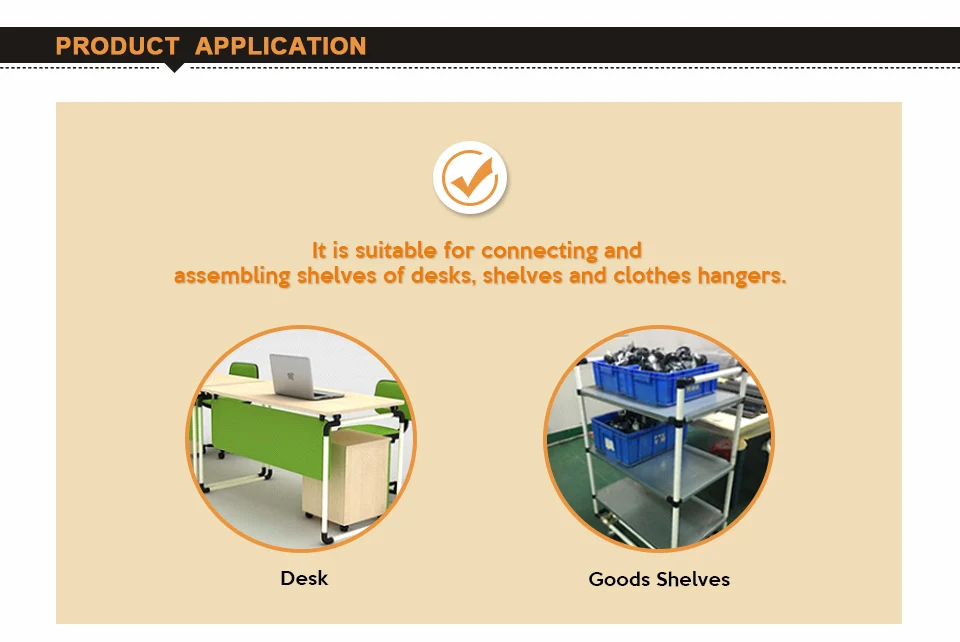 PRODUCT APPLICATION

It is suitable for connecting and assembling shelves of desks, shelves and clothes hangers.

Desk

Goods Shelves